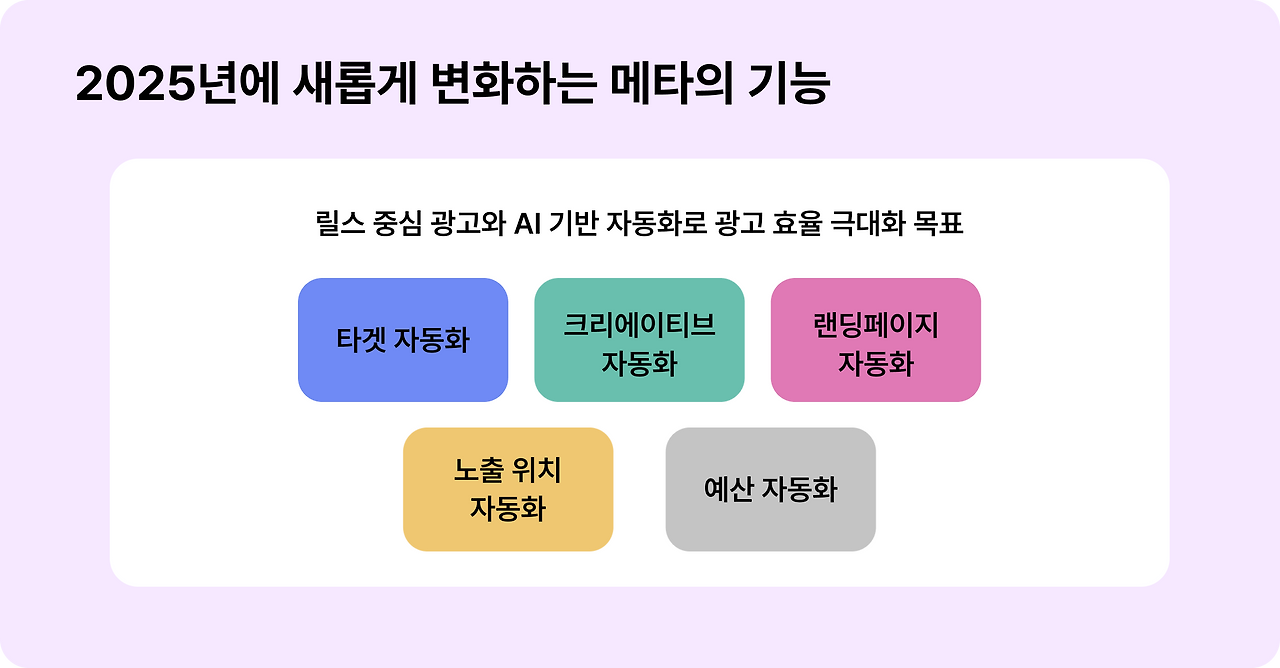 2025년에 새롭게 변화하는 메타의 기능

릴스 중심 광고와 AI 기반 자동화로 광고 효율 극대화 목표

타겟 자동화

크리에이티브 자동화

랜딩페이지 자동화

노출 위치 자동화

예산 자동화